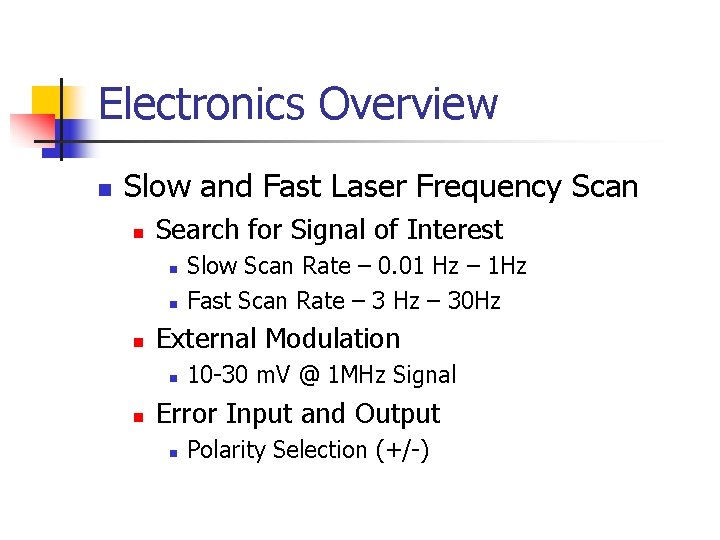 Electronics Overview

- Slow and Fast Laser Frequency Scan
  - Search for Signal of Interest
    - Slow Scan Rate – 0.01 Hz – 1Hz
    - Fast Scan Rate – 3 Hz – 30Hz
  - External Modulation
    - 10-30 mV @ 1MHz Signal
  - Error Input and Output
    - Polarity Selection (+/-)